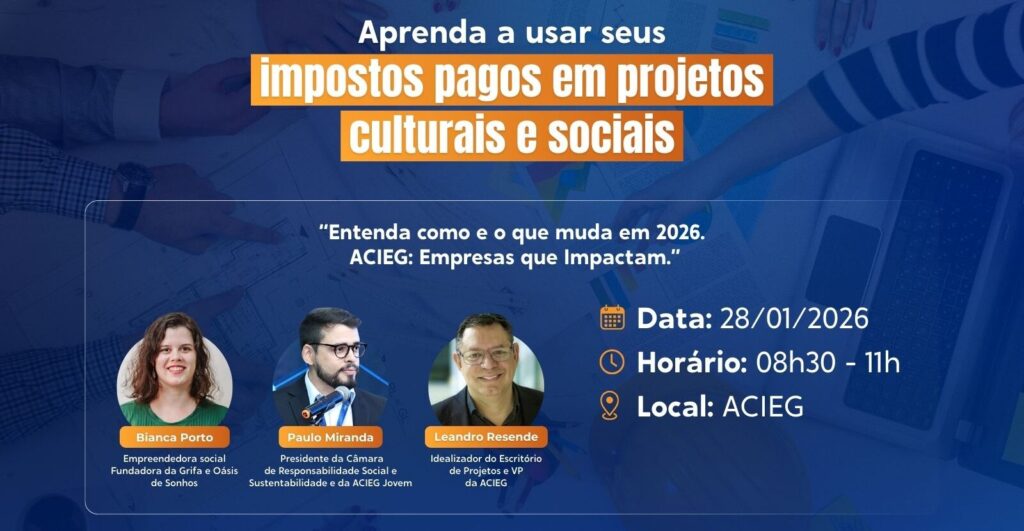 Aprenda a usar seus
impostos pagos em projetos culturais e sociais

"Entenda como e o que muda em 2026.
ACIEG: Empresas que Impactam."

Bianca Porto
Empreendedora social
Fundadora da Grifa e Oásis de Sonhos

Paulo Miranda
Presidente da Câmara de Responsabilidade Social e Sustentabilidade e da ACIEG Jovem

Leandro Resende
Idealizador do Escritório de Projetos e VP da ACIEG

Data: 28/01/2026
Horário: 08h30 - 11h
Local: ACIEG